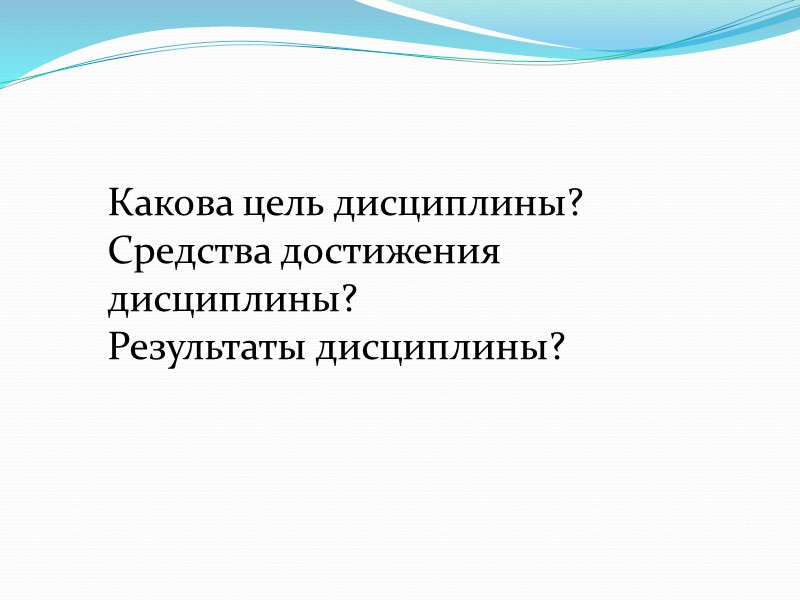 Какова цель дисциплины?
Средства достижения дисциплины?
Результаты дисциплины?